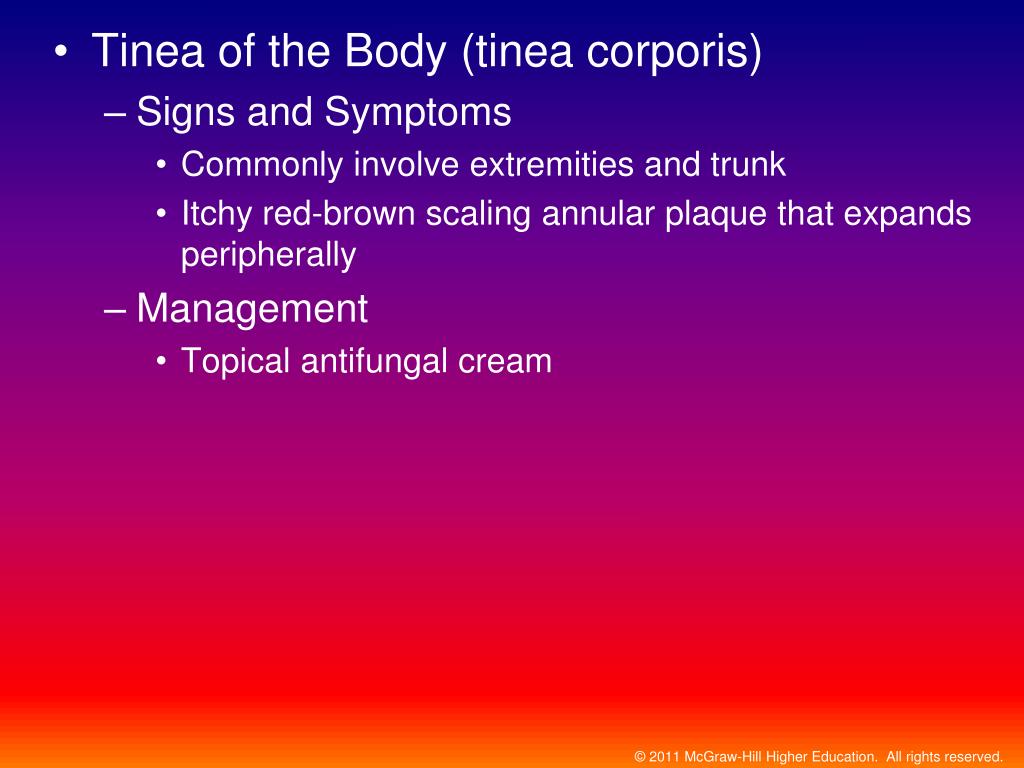 • Tinea of the Body (tinea corporis)
– Signs and Symptoms
• Commonly involve extremities and trunk
• Itchy red-brown scaling annular plaque that expands peripherally
– Management
• Topical antifungal cream

© 2011 McGraw-Hill Higher Education. All rights reserved.